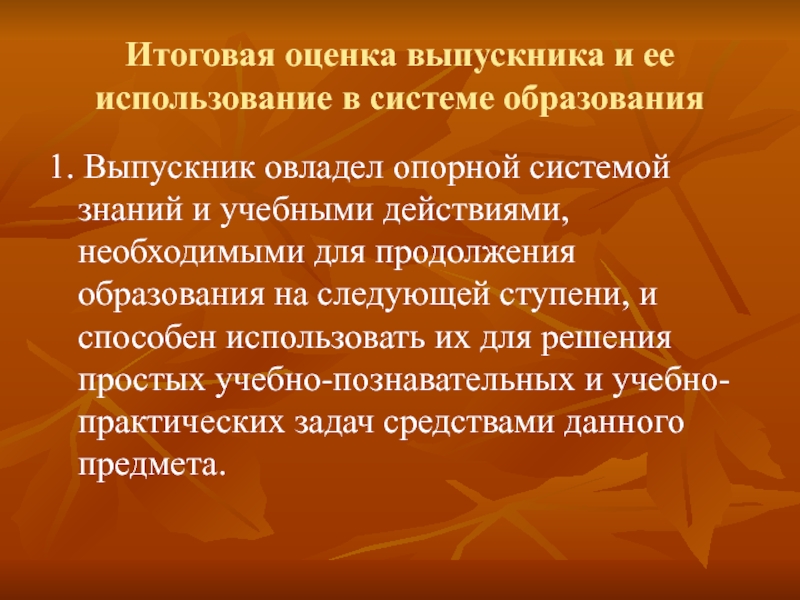 Итоговая оценка выпускника и ее использование в системе образования

1. Выпускник овладел опорной системой знаний и учебными действиями, необходимыми для продолжения образования на следующей ступени, и способен использовать их для решения простых учебно-познавательных и учебно-практических задач средствами данного предмета.